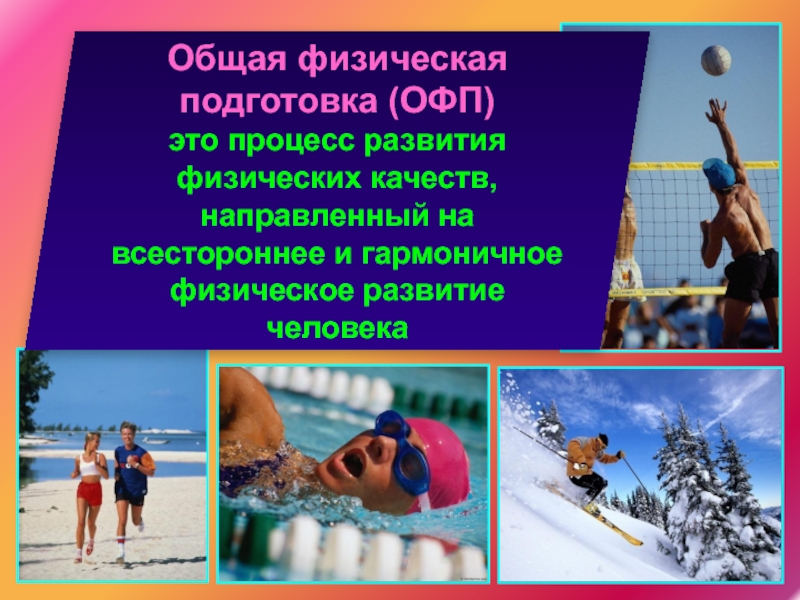 Общая физическая подготовка (ОФП)
это процесс развития физических качеств, направленный на всестороннее и гармоничное физическое развитие человека